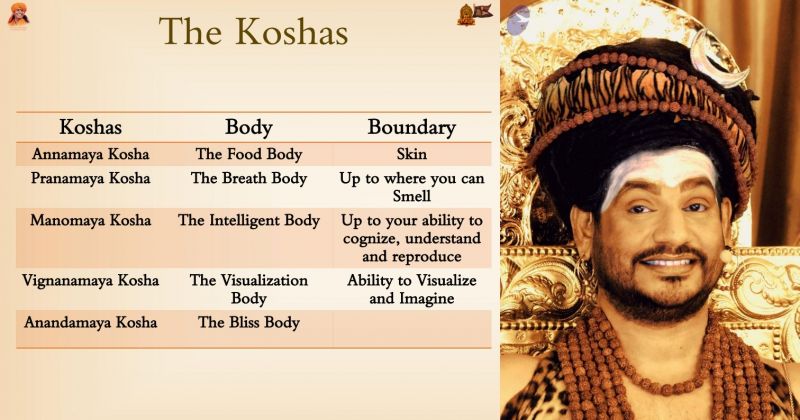 The Koshas

| Koshas | Body | Boundary |
|---|---|---|
| Annamaya Kosha | The Food Body | Skin |
| Pranamaya Kosha | The Breath Body | Up to where you can Smell |
| Manomaya Kosha | The Intelligent Body | Up to your ability to cognize, understand and reproduce |
| Vignanamaya Kosha | The Visualization Body | Ability to Visualize and Imagine |
| Anandamaya Kosha | The Bliss Body | |